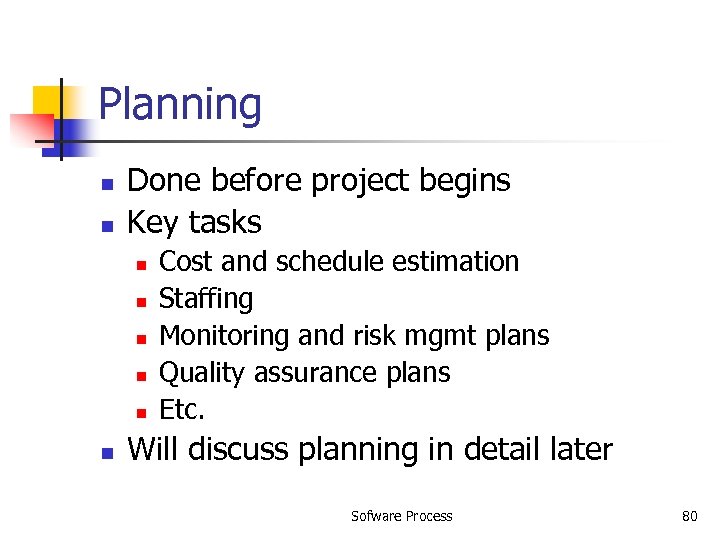 Planning

- Done before project begins
- Key tasks
  - Cost and schedule estimation
  - Staffing
  - Monitoring and risk mgmt plans
  - Quality assurance plans
  - Etc.
- Will discuss planning in detail later

Sofware Process

80